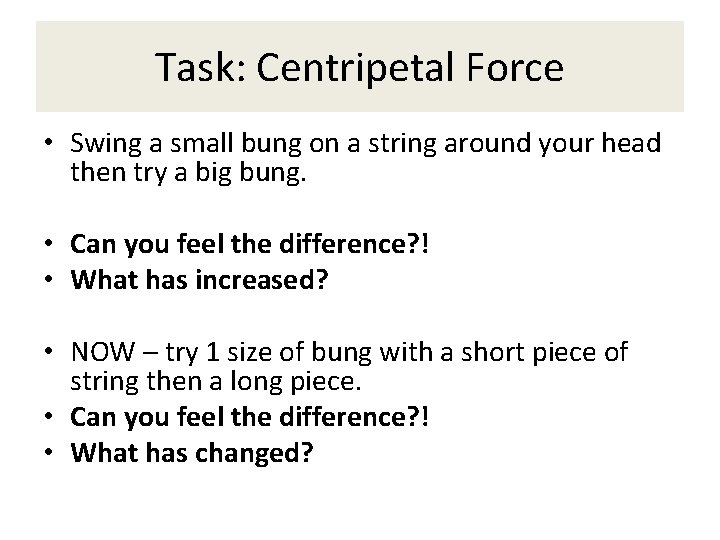 Task: Centripetal Force

• Swing a small bung on a string around your head then try a big bung.

• Can you feel the difference?!
• What has increased?

• NOW – try 1 size of bung with a short piece of string then a long piece.
• Can you feel the difference?!
• What has changed?